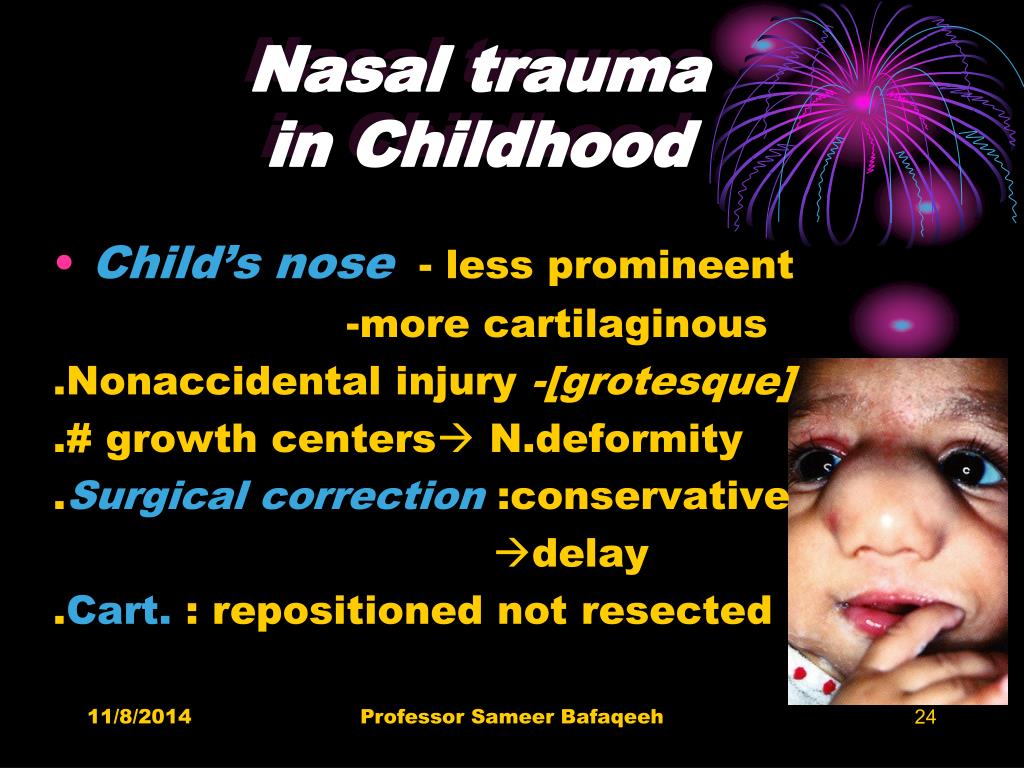 Nasal trauma in Childhood

• Child's nose - less promineent
-more cartilaginous
.Nonaccidental injury -[grotesque]
.# growth centers→ N.deformity
.Surgical correction :conservative
→delay
.Cart. : repositioned not resected

11/8/2014 Professor Sameer Bafaqeeh 24